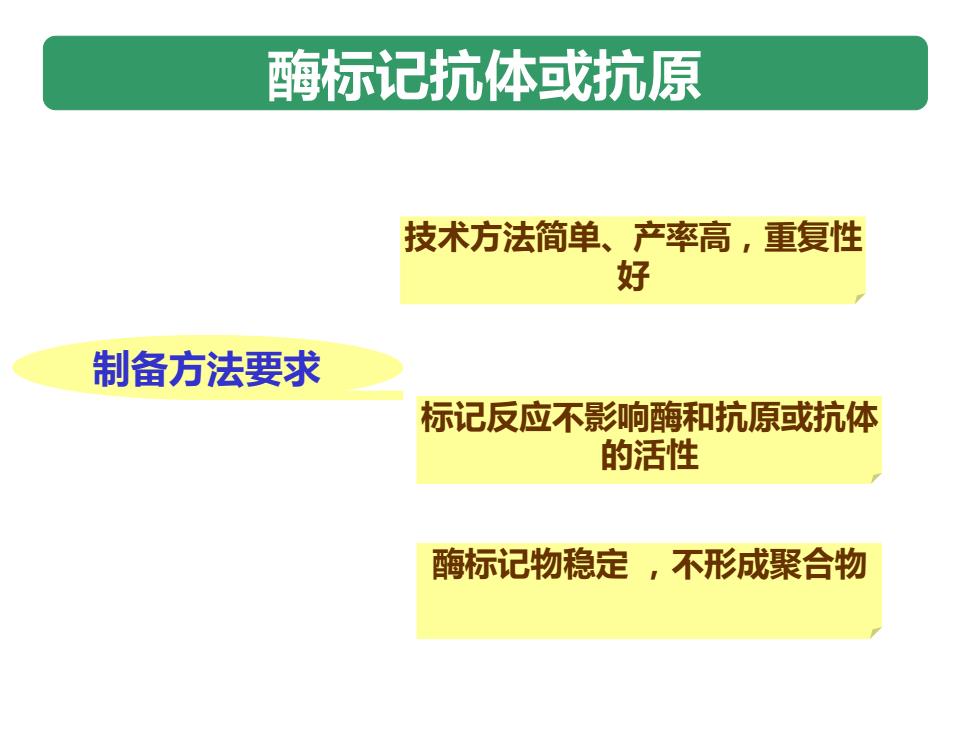 酶标记抗体或抗原

技术方法简单、产率高，重复性好

制备方法要求

标记反应不影响酶和抗原或抗体的活性

酶标记物稳定 ，不形成聚合物